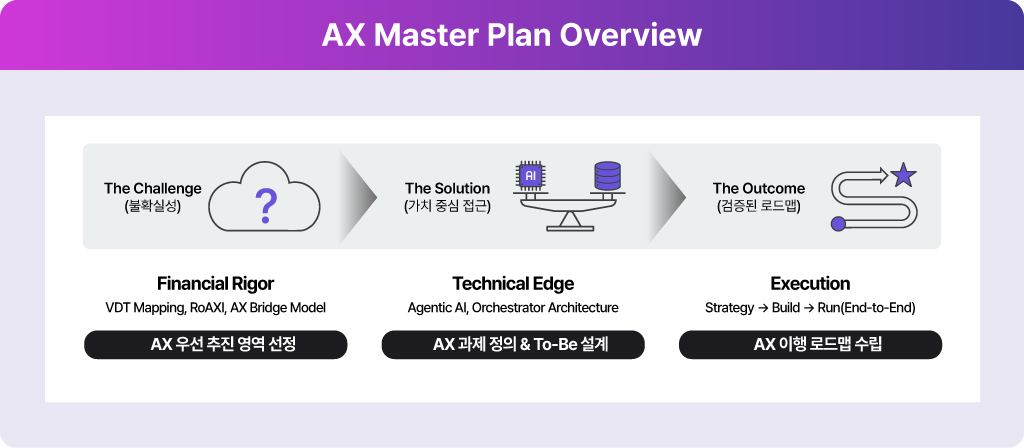 AX Master Plan Overview

The Challenge
(불확실성)

?

The Solution
(가치 중심 접근)

AI

The Outcome
(검증된 로드맵)

Financial Rigor
VDT Mapping, RoAXI, AX Bridge Model
AX 우선 추진 영역 선정

Technical Edge
Agentic AI, Orchestrator Architecture
AX 과제 정의 & To-Be 설계

Execution
Strategy → Build → Run(End-to-End)
AX 이행 로드맵 수립